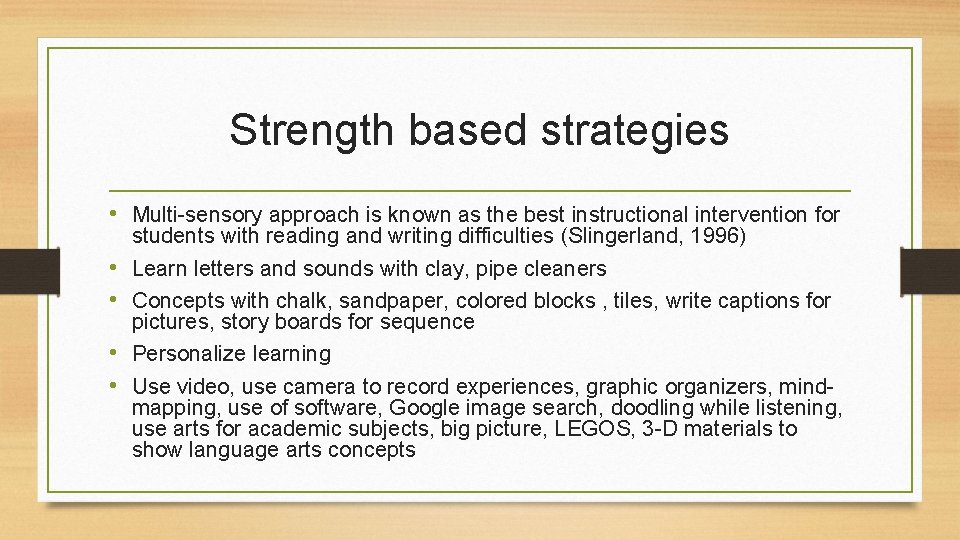 Strength based strategies

• Multi-sensory approach is known as the best instructional intervention for students with reading and writing difficulties (Slingerland, 1996)
• Learn letters and sounds with clay, pipe cleaners
• Concepts with chalk, sandpaper, colored blocks , tiles, write captions for pictures, story boards for sequence
• Personalize learning
• Use video, use camera to record experiences, graphic organizers, mind-mapping, use of software, Google image search, doodling while listening, use arts for academic subjects, big picture, LEGOS, 3-D materials to show language arts concepts